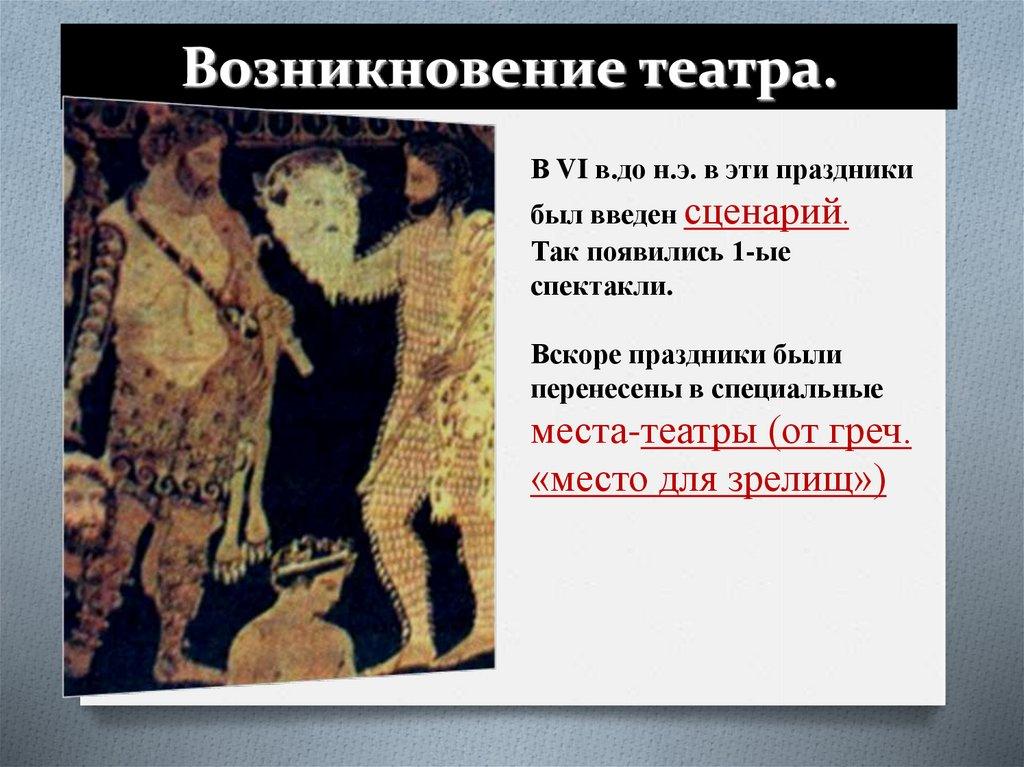 Возникновение театра.

В VI в.до н.э. в эти праздники был введен сценарий. Так появились 1-ые спектакли.

Вскоре праздники были перенесены в специальные места-театры (от греч. «место для зрелищ»)